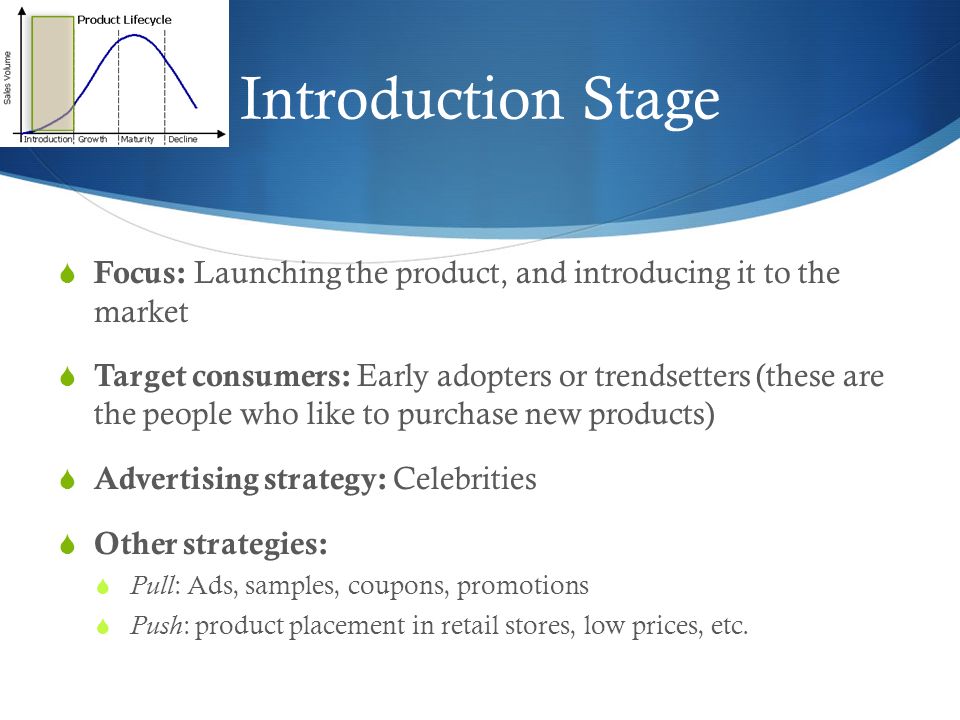 Product Lifecycle

Sales Volume

Introduction Growth Maturity Decline

Introduction Stage

Focus: Launching the product, and introducing it to the market

Target consumers: Early adopters or trendsetters (these are the people who like to purchase new products)

Advertising strategy: Celebrities

Other strategies:

Pull: Ads, samples, coupons, promotions

Push: product placement in retail stores, low prices, etc.